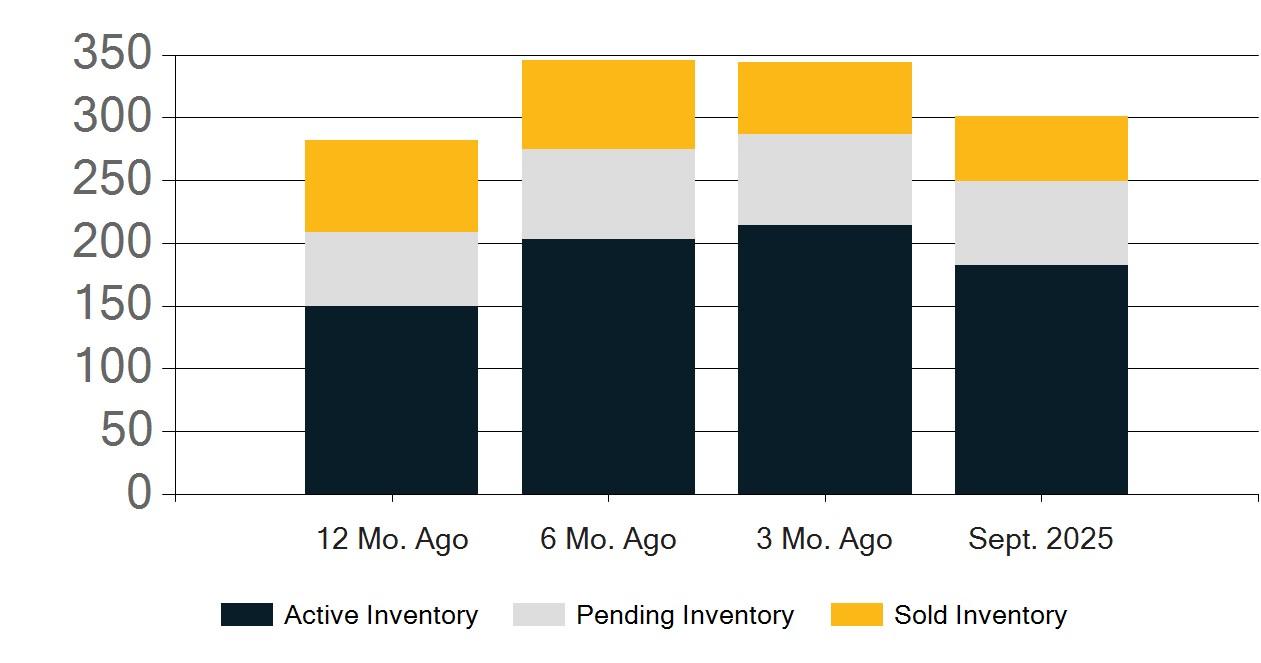 350
300
250
200
150
100
50
0

12 Mo. Ago
6 Mo. Ago
3 Mo. Ago
Sept. 2025

Active Inventory
Pending Inventory
Sold Inventory